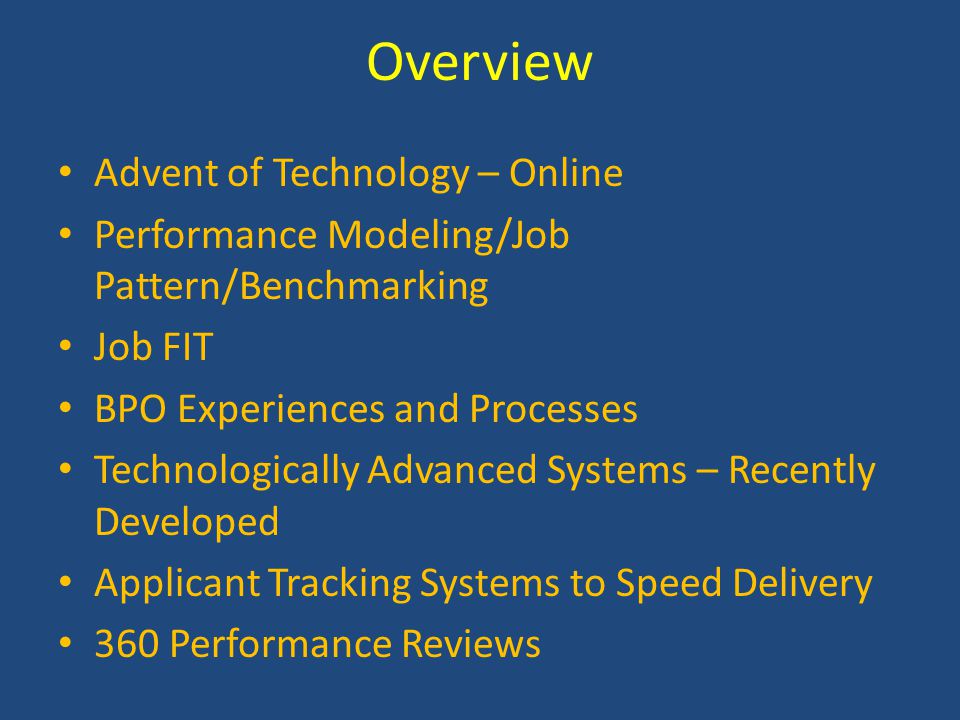 Overview

• Advent of Technology – Online
• Performance Modeling/Job Pattern/Benchmarking
• Job FIT
• BPO Experiences and Processes
• Technologically Advanced Systems – Recently Developed
• Applicant Tracking Systems to Speed Delivery
• 360 Performance Reviews